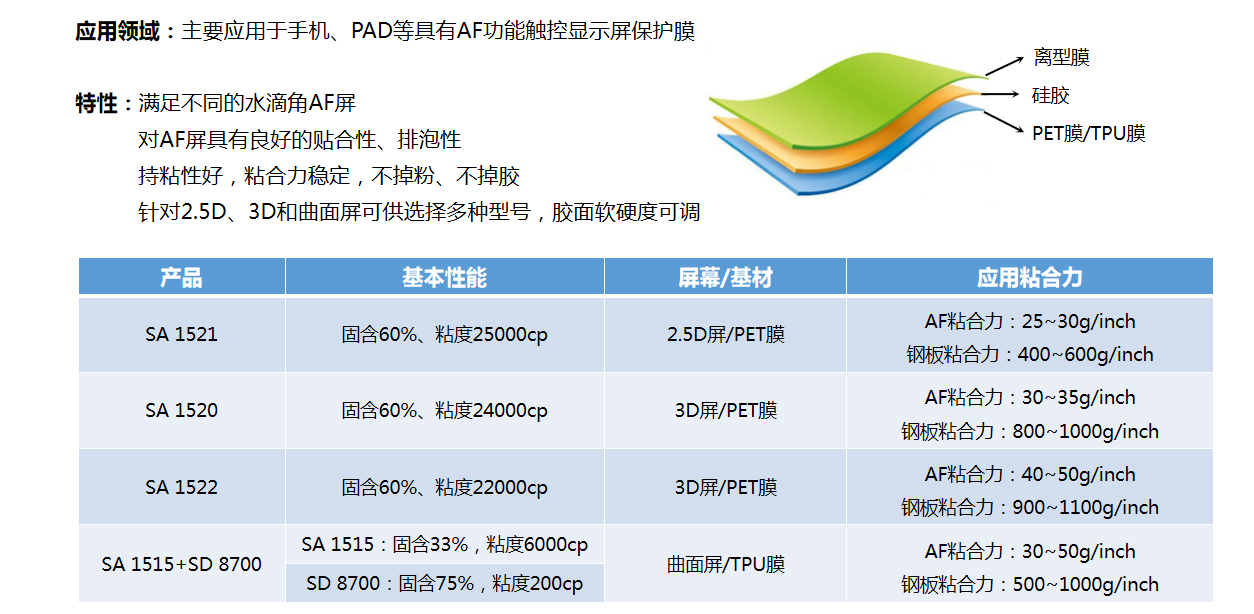 应用领域：主要应用于手机、PAD等具有AF功能触控显示屏保护膜

特性：满足不同的水滴角AF屏
对AF屏具有良好的贴合性、排泡性
持粘性好，粘合力稳定，不掉粉、不掉胶
针对2.5D、3D和曲面屏可供选择多种型号，胶面软硬度可调

离型膜
硅胶
PET膜/TPU膜

| 产品 | 基本性能 | 屏幕/基材 | 应用粘合力 |
|---|---|---|---|
| SA 1521 | 固含60%、粘度25000cp | 2.5D屏/PET膜 | AF粘合力：25~30g/inch 钢板粘合力：400~600g/inch |
| SA 1520 | 固含60%、粘度24000cp | 3D屏/PET膜 | AF粘合力：30~35g/inch 钢板粘合力：800~1000g/inch |
| SA 1522 | 固含60%、粘度22000cp | 3D屏/PET膜 | AF粘合力：40~50g/inch 钢板粘合力：900~1100g/inch |
| SA 1515+SD 8700 | SA 1515：固含33%，粘度6000cp SD 8700：固含75%，粘度200cp | 曲面屏/TPU膜 | AF粘合力：30~50g/inch 钢板粘合力：500~1000g/inch |